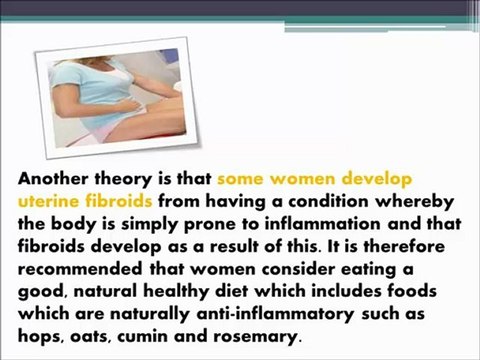 Another theory is that some women develop uterine fibroids from having a condition whereby the body is simply prone to inflammation and that fibroids develop as a result of this. It is therefore recommended that women consider eating a good, natural healthy diet which includes foods which are naturally anti-inflammatory such as hops, oats, cumin and rosemary.